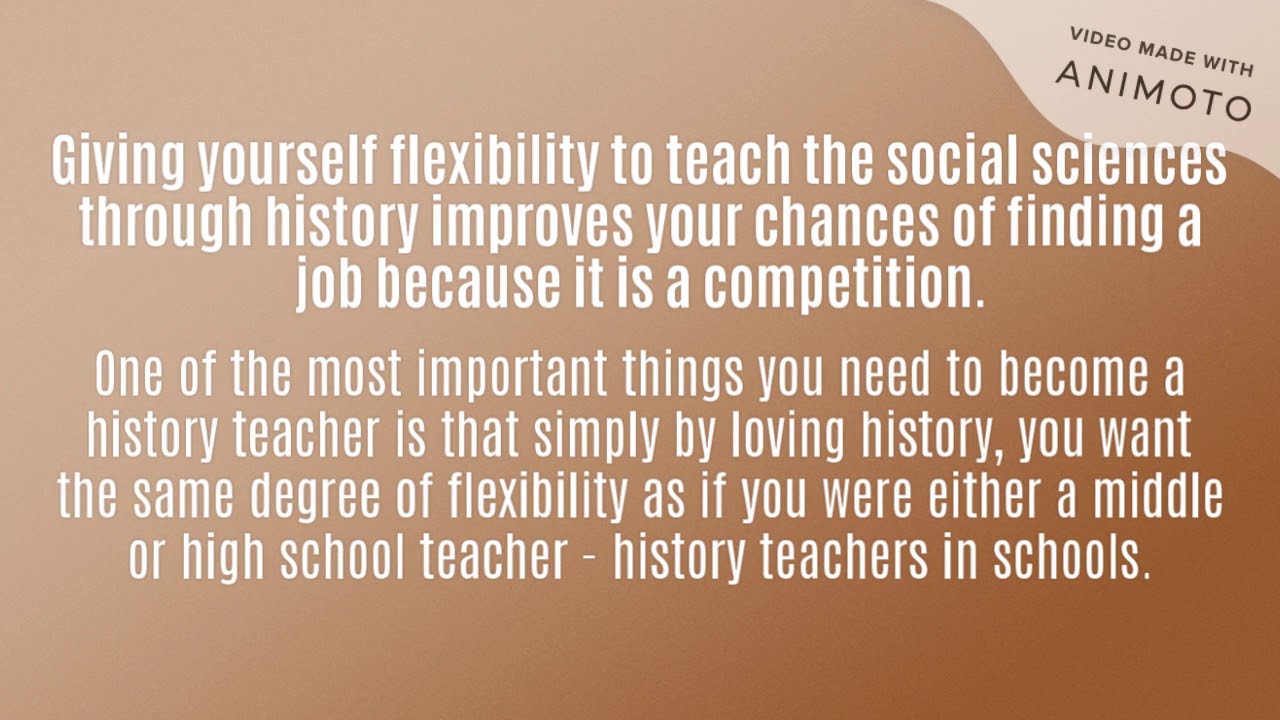 VIDEO MADE WITH
ANIMOTO

Giving yourself flexibility to teach the social sciences through history improves your chances of finding a job because it is a competition.

One of the most important things you need to become a history teacher is that simply by loving history, you want the same degree of flexibility as if you were either a middle or high school teacher - history teachers in schools.